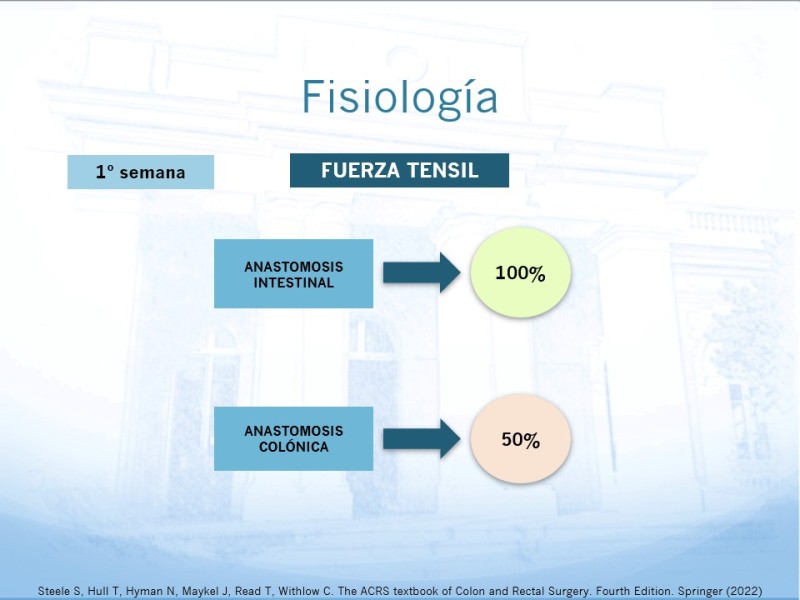 Fisiología

1º semana

FUERZA TENSIL

ANASTOMOSIS INTESTINAL

100%

ANASTOMOSIS COLÓNICA

50%

Steele S, Hull T, Hyman N, Maykel J, Read T, Withlow C. The ACRS textbook of Colon and Rectal Surgery. Fourth Edition. Springer (2022)